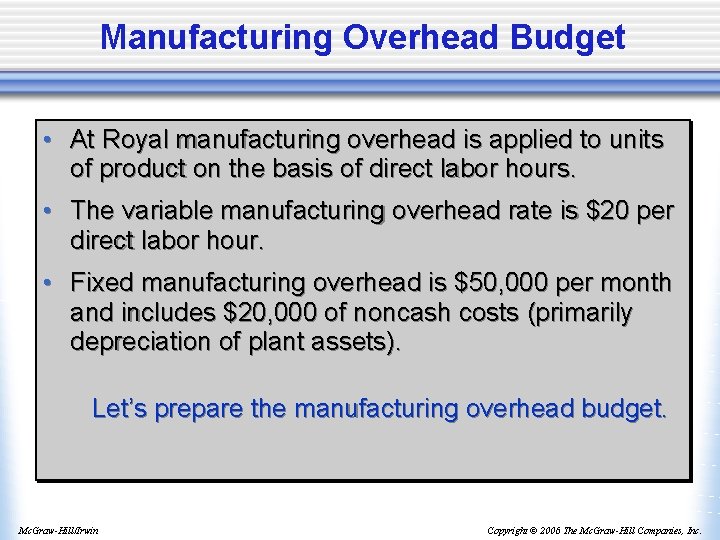 Manufacturing Overhead Budget

• At Royal manufacturing overhead is applied to units of product on the basis of direct labor hours.

• The variable manufacturing overhead rate is \$20 per direct labor hour.

• Fixed manufacturing overhead is \$50,000 per month and includes \$20,000 of noncash costs (primarily depreciation of plant assets).

Let's prepare the manufacturing overhead budget.

McGraw-Hill/Irwin

Copyright © 2006 The McGraw-Hill Companies, Inc.